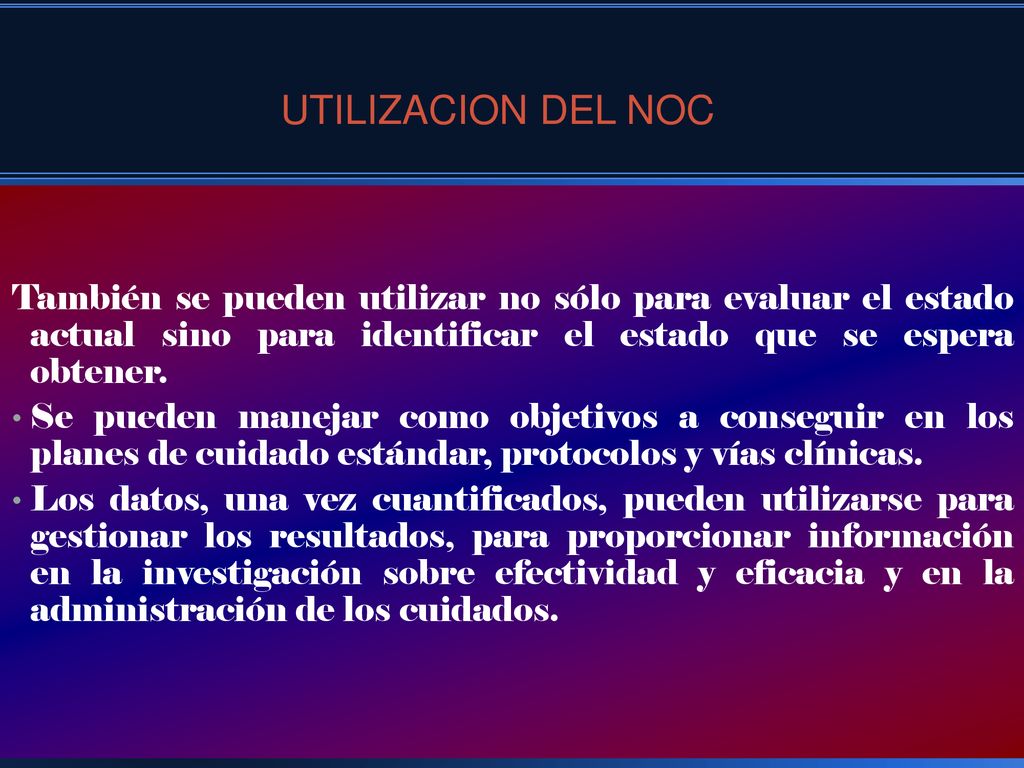 UTILIZACION DEL NOC

También se pueden utilizar no sólo para evaluar el estado actual sino para identificar el estado que se espera obtener.

• Se pueden manejar como objetivos a conseguir en los planes de cuidado estándar, protocolos y vías clínicas.

• Los datos, una vez cuantificados, pueden utilizarse para gestionar los resultados, para proporcionar información en la investigación sobre efectividad y eficacia y en la administración de los cuidados.